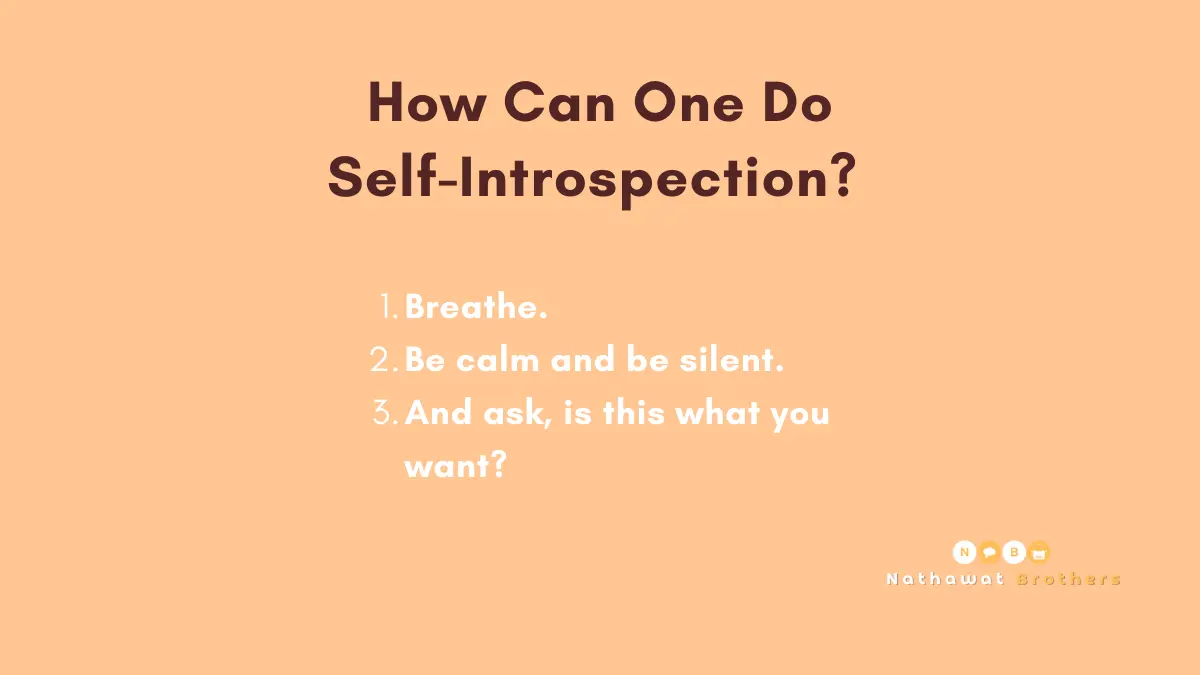 How Can One Do Self-Introspection?

1. Breathe.
2. Be calm and be silent.
3. And ask, is this what you want?

N B
Nathawat Brothers